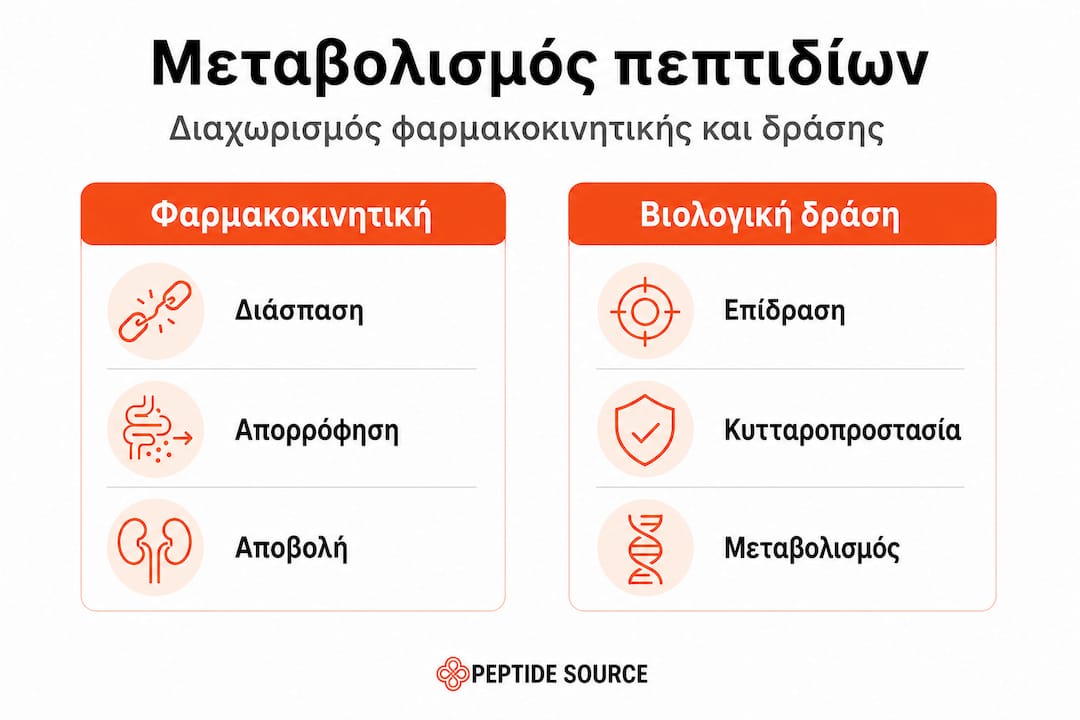 Μεταβολισμός πεπτιδίων

Διαχωρισμός φαρμακοκινητικής και δράσης

Φαρμακοκινητική

Διάσπαση

Απορρόφηση

Αποβολή

Βιολογική δράση

Επίδραση

Κυτταροπροστασία

Μεταβολισμός

PEPTIDE SOURCE